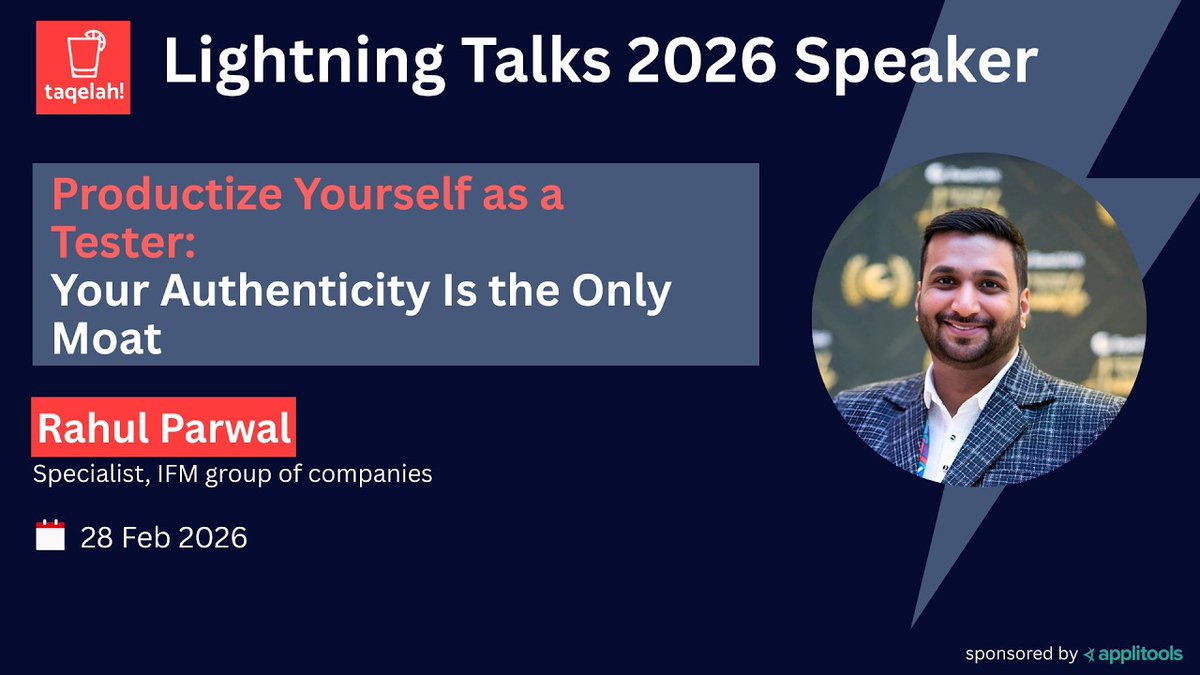 taqelah!

Lightning Talks 2026 Speaker

Productize Yourself as a Tester:
Your Authenticity Is the Only Moat

Rahul Parwal
Specialist, IFM group of companies

28 Feb 2026

sponsored by applitools